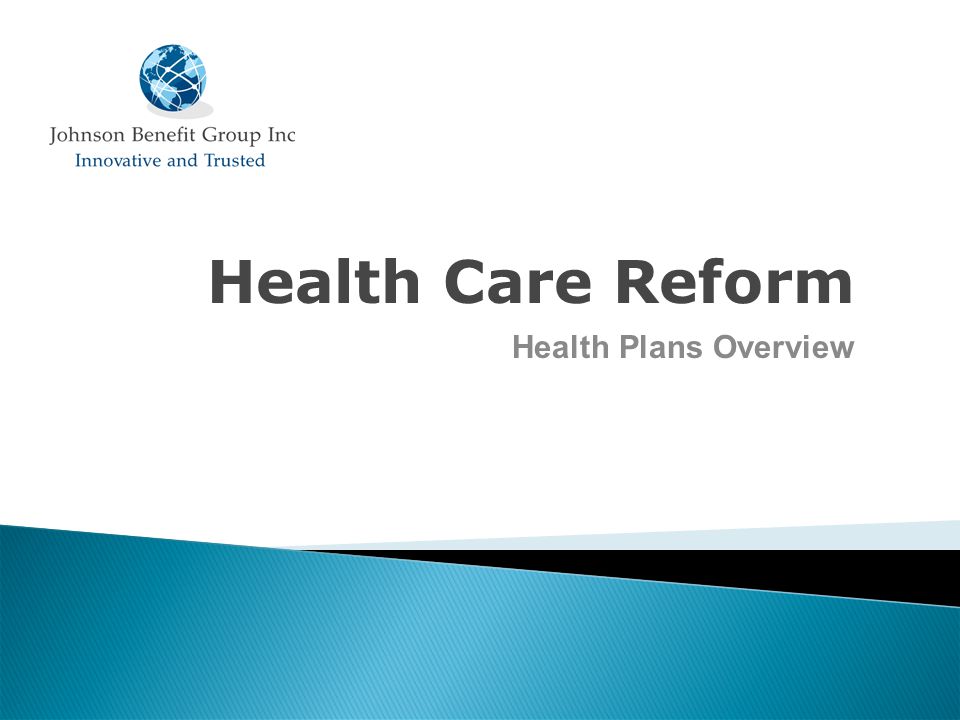 Johnson Benefit Group Inc
Innovative and Trusted

Health Care Reform

Health Plans Overview